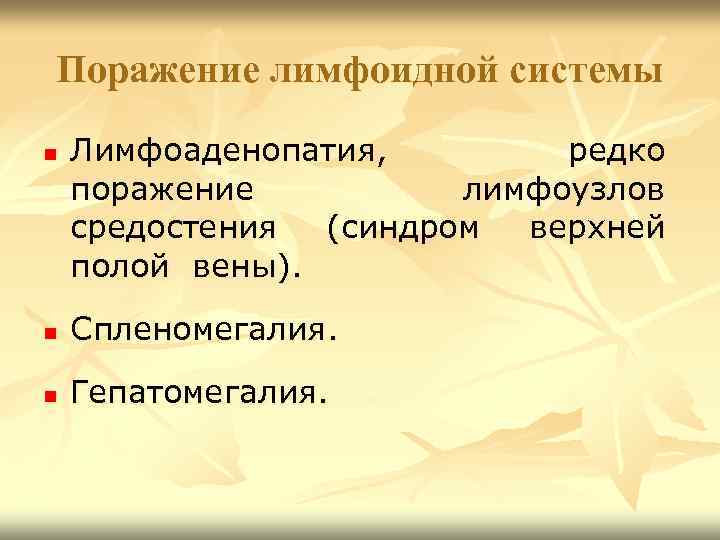 Поражение лимфоидной системы

Лимфоаденопатия, редко поражение лимфоузлов средостения (синдром верхней полой вены).

Спленомегалия.

Гепатомегалия.